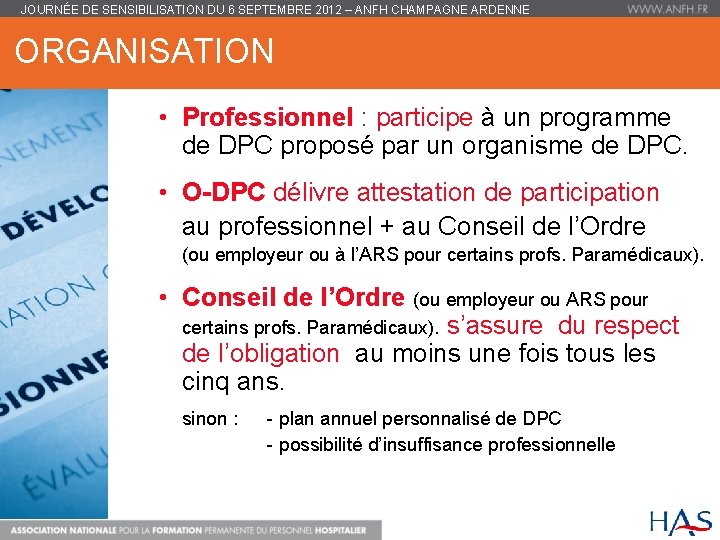 JOURNÉE DE SENSIBILISATION DU 6 SEPTEMBRE 2012 – ANFH CHAMPAGNE ARDENNE

WWW.ANFH.FR

ORGANISATION

NEMENT

DÉVELO

ATION

SIONNE

ÉVALU

• Professionnel : participe à un programme de DPC proposé par un organisme de DPC.

• O-DPC délivre attestation de participation au professionnel + au Conseil de l'Ordre (ou employeur ou à l'ARS pour certains profs. Paramédicaux).

• Conseil de l'Ordre (ou employeur ou ARS pour certains profs. Paramédicaux). s'assure du respect de l'obligation au moins une fois tous les cinq ans.

sinon : - plan annuel personnalisé de DPC
- possibilité d'insuffisance professionnelle

ASSOCIATION NATIONALE POUR LA FORMATION PERMANENTE DU PERSONNEL HOSPITALIER

HAS